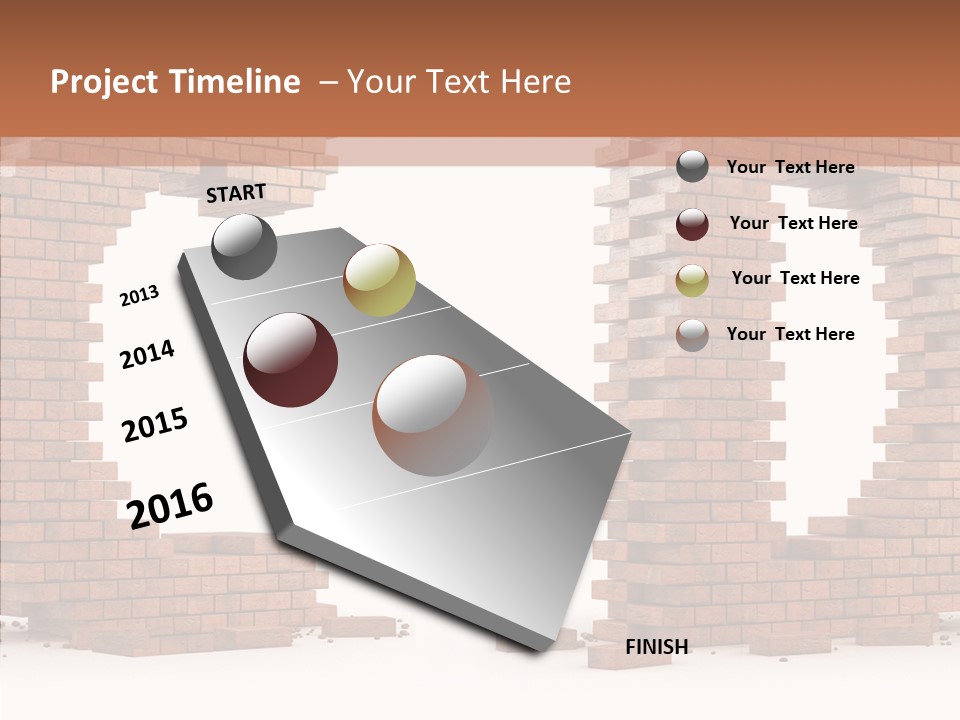 Project Timeline – Your Text Here

START

2013

2014

2015

2016

FINISH

Your Text Here

Your Text Here

Your Text Here

Your Text Here